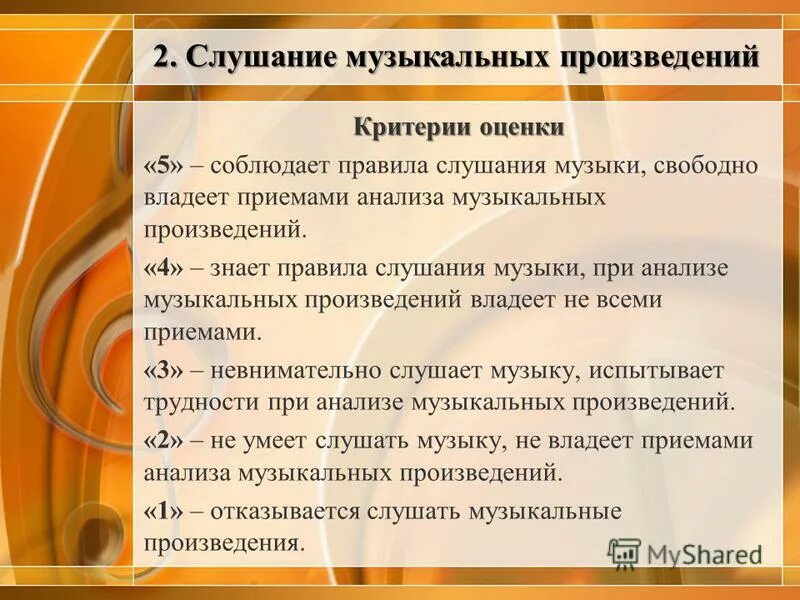 2. Слушание музыкальных произведений

Критерии оценки

«5» – соблюдает правила слушания музыки, свободно владеет приемами анализа музыкальных произведений.

«4» – знает правила слушания музыки, при анализе музыкальных произведений владеет не всеми приемами.

«3» – невнимательно слушает музыку, испытывает трудности при анализе музыкальных произведений.

«2» – не умеет слушать музыку, не владеет приемами анализа музыкальных произведений.

«1» – отказывается слушать музыкальные произведения.

MyShared